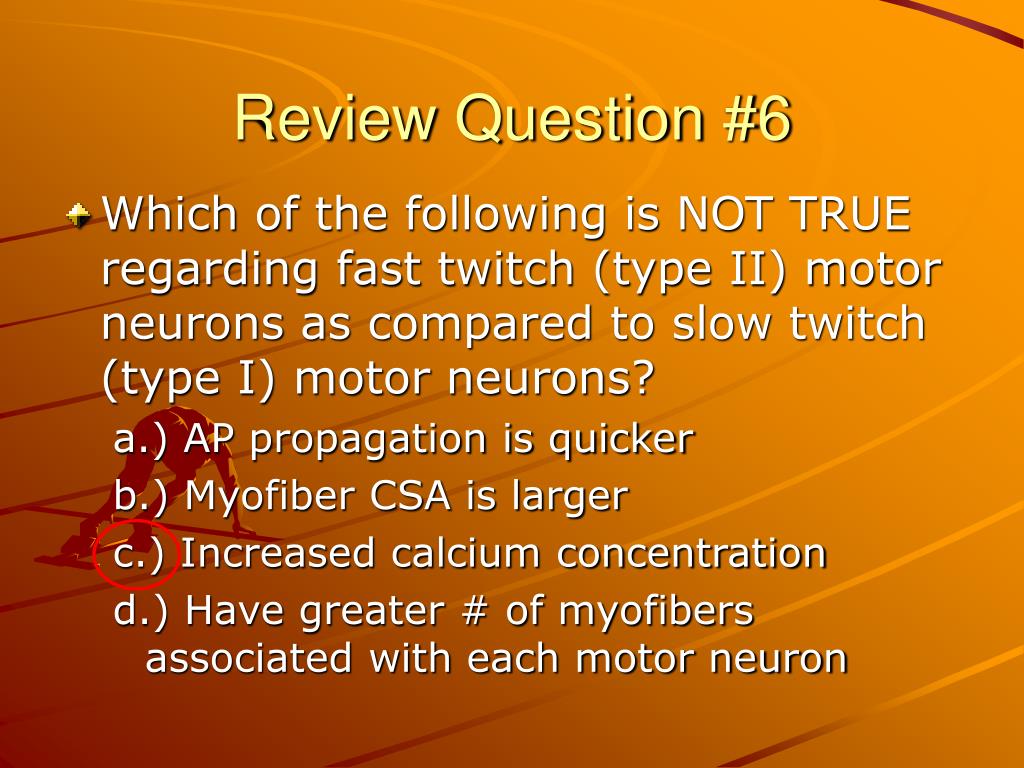 Review Question #6

Which of the following is NOT TRUE regarding fast twitch (type II) motor neurons as compared to slow twitch (type I) motor neurons?

a.) AP propagation is quicker

b.) Myofiber CSA is larger

c.) Increased calcium concentration

d.) Have greater # of myofibers associated with each motor neuron